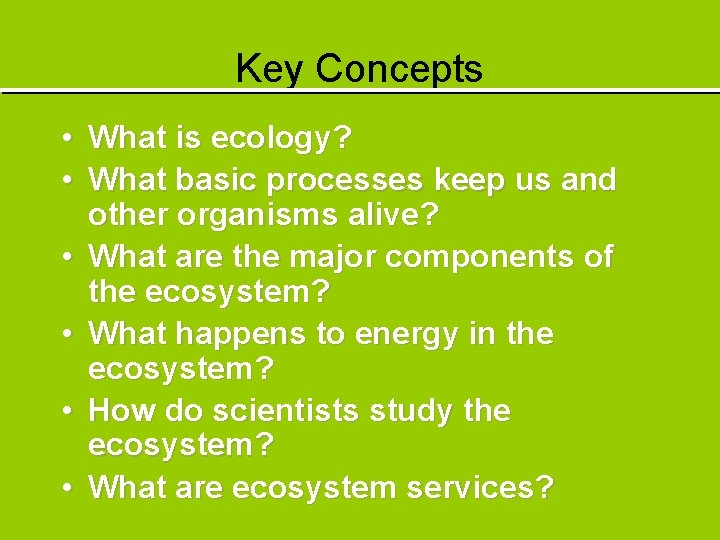 Key Concepts

• What is ecology?
• What basic processes keep us and other organisms alive?
• What are the major components of the ecosystem?
• What happens to energy in the ecosystem?
• How do scientists study the ecosystem?
• What are ecosystem services?